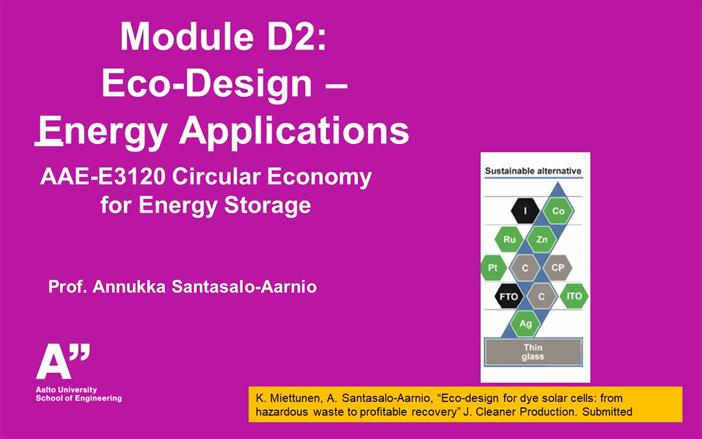 Module D2:
Eco-Design –
Energy Applications

AAE-E3120 Circular Economy for Energy Storage

Prof. Annukka Santasalo-Aarnio

A"
Aalto University
School of Engineering

Sustainable alternative

I
Co
Ru
Zn
Pt
C
CP
FTO
C
ITO
Ag
Thin glass

K. Miettunen, A. Santasalo-Aarnio, "Eco-design for dye solar cells: from hazardous waste to profitable recovery" J. Cleaner Production. Submitted